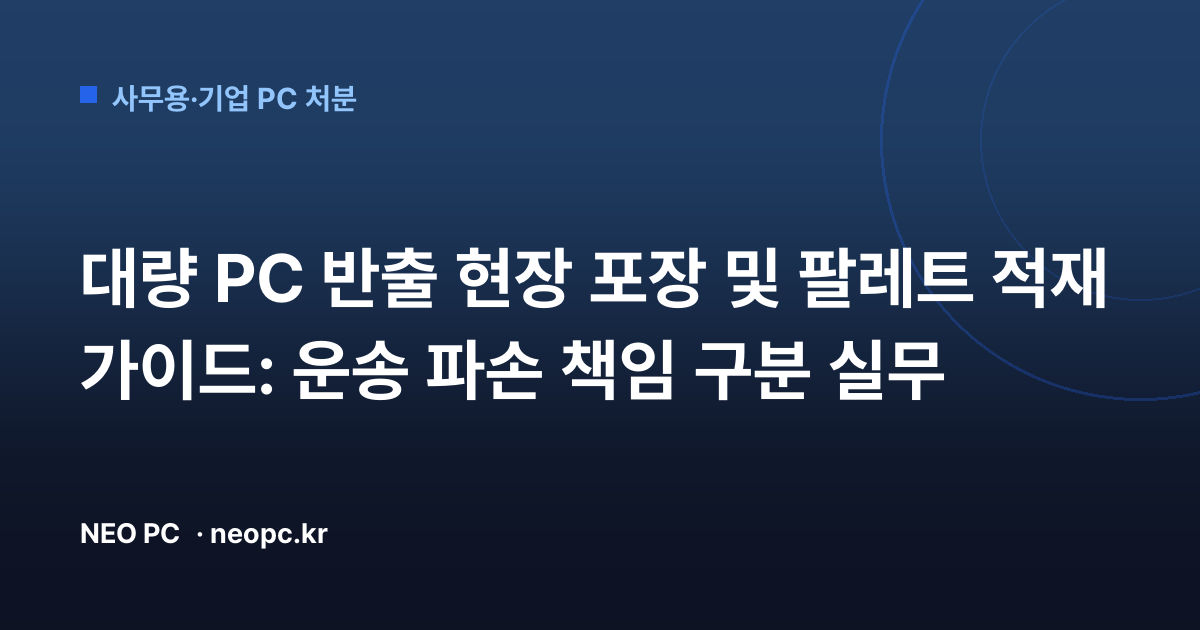 사무용·기업 PC 처분

대량 PC 반출 현장 포장 및 팔레트 적재 가이드: 운송 파손 책임 구분 실무

NEO PC · neopc.kr